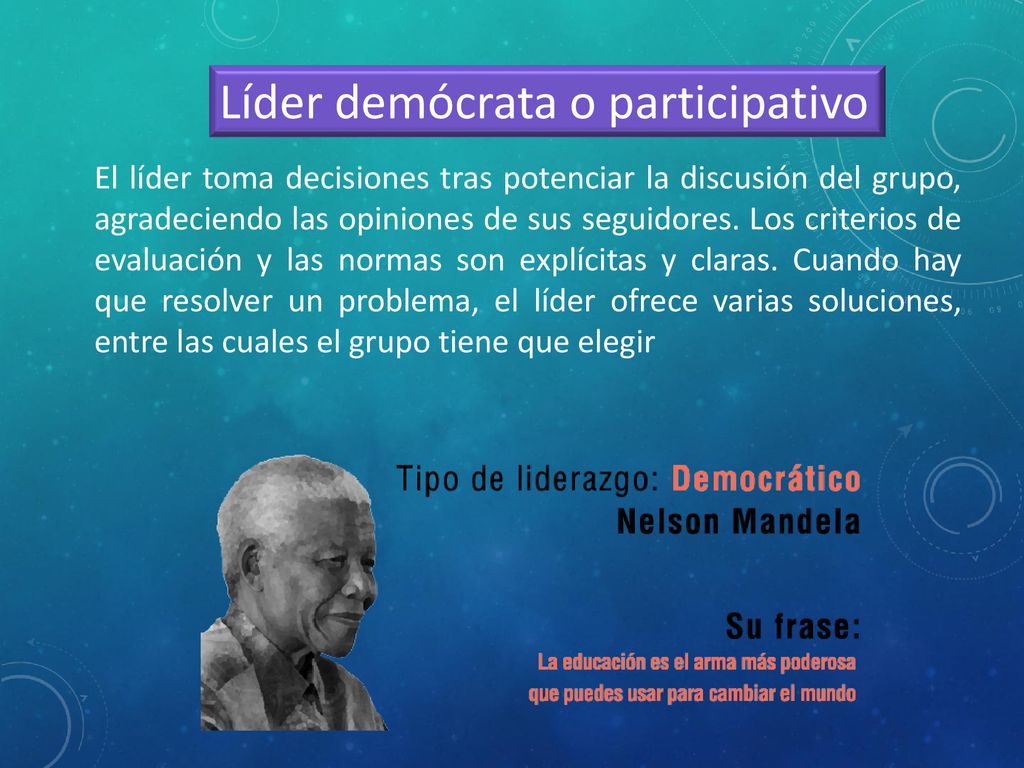 Líder demócrata o participativo

El líder toma decisiones tras potenciar la discusión del grupo, agradeciendo las opiniones de sus seguidores. Los criterios de evaluación y las normas son explícitas y claras. Cuando hay que resolver un problema, el líder ofrece varias soluciones, entre las cuales el grupo tiene que elegir

Tipo de liderazgo: Democrático
Nelson Mandela

Su frase:
La educación es el arma más poderosa que puedes usar para cambiar el mundo